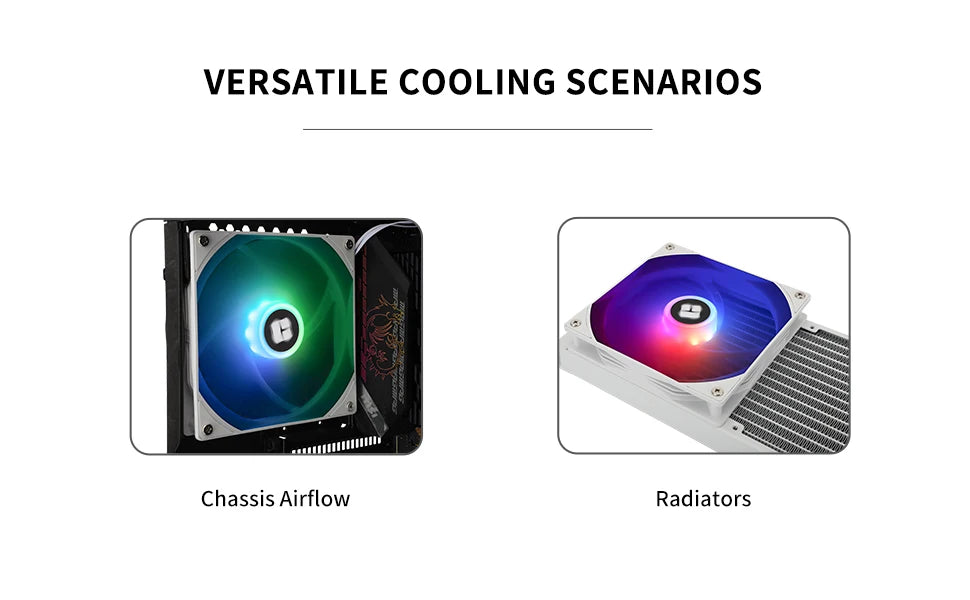 VERSATILE COOLING SCENARIOS

Chassis Airflow

Radiators